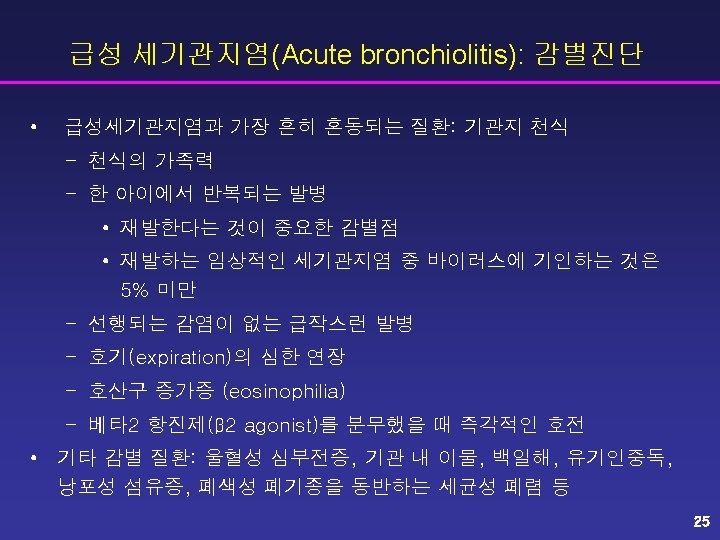 급성 세기관지염(Acute bronchiolitis): 감별진단

• 급성세기관지염과 가장 흔히 혼동되는 질환: 기관지 천식
– 천식의 가족력
– 한 아이에서 반복되는 발병
• 재발한다는 것이 중요한 감별점
• 재발하는 임상적인 세기관지염 중 바이러스에 기인하는 것은 5% 미만
– 선행되는 감염이 없는 급작스런 발병
– 호기(expiration)의 심한 연장
– 호산구 증가증 (eosinophilia)
– 베타2 항진제(β2 agonist)를 분무했을 때 즉각적인 호전
• 기타 감별 질환: 울혈성 심부전증, 기관 내 이물, 백일해, 유기인중독, 낭포성 섬유증, 폐색성 폐기종을 동반하는 세균성 폐렴 등

25